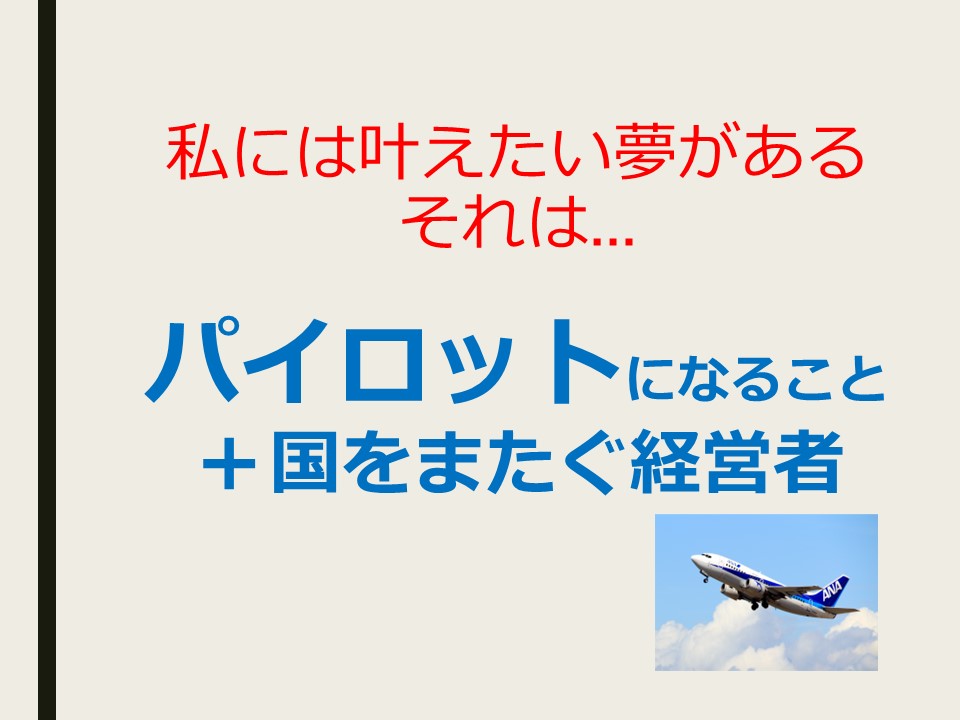 私には叶えたい夢がある
それは…

パイロットになること
＋国をまたぐ経営者

ANA